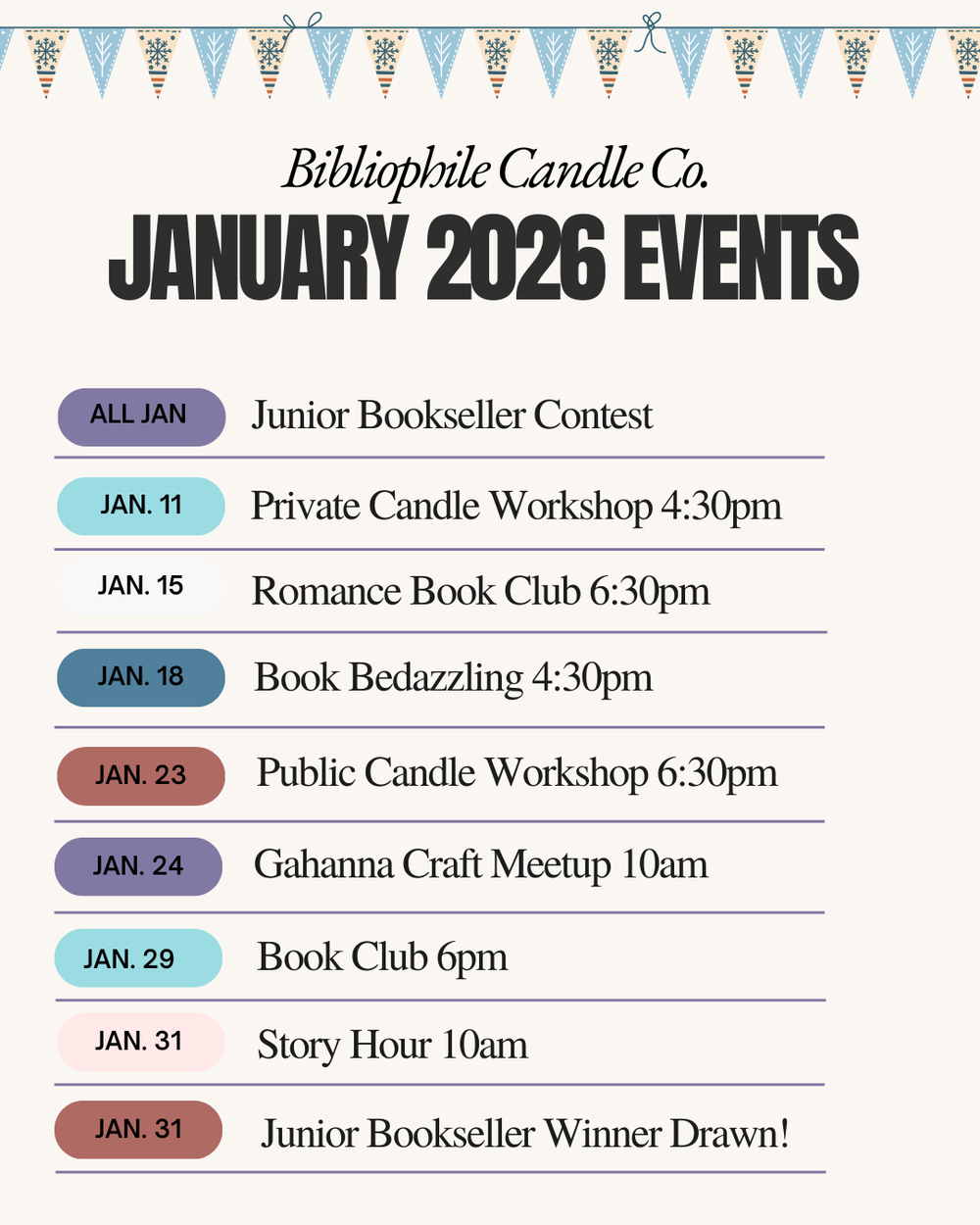 Bibliophile Candle Co.
JANUARY 2026 EVENTS

ALL JAN Junior Bookseller Contest

JAN. 11 Private Candle Workshop 4:30pm

JAN. 15 Romance Book Club 6:30pm

JAN. 18 Book Bedazzling 4:30pm

JAN. 23 Public Candle Workshop 6:30pm

JAN. 24 Gahanna Craft Meetup 10am

JAN. 29 Book Club 6pm

JAN. 31 Story Hour 10am

JAN. 31 Junior Bookseller Winner Drawn!